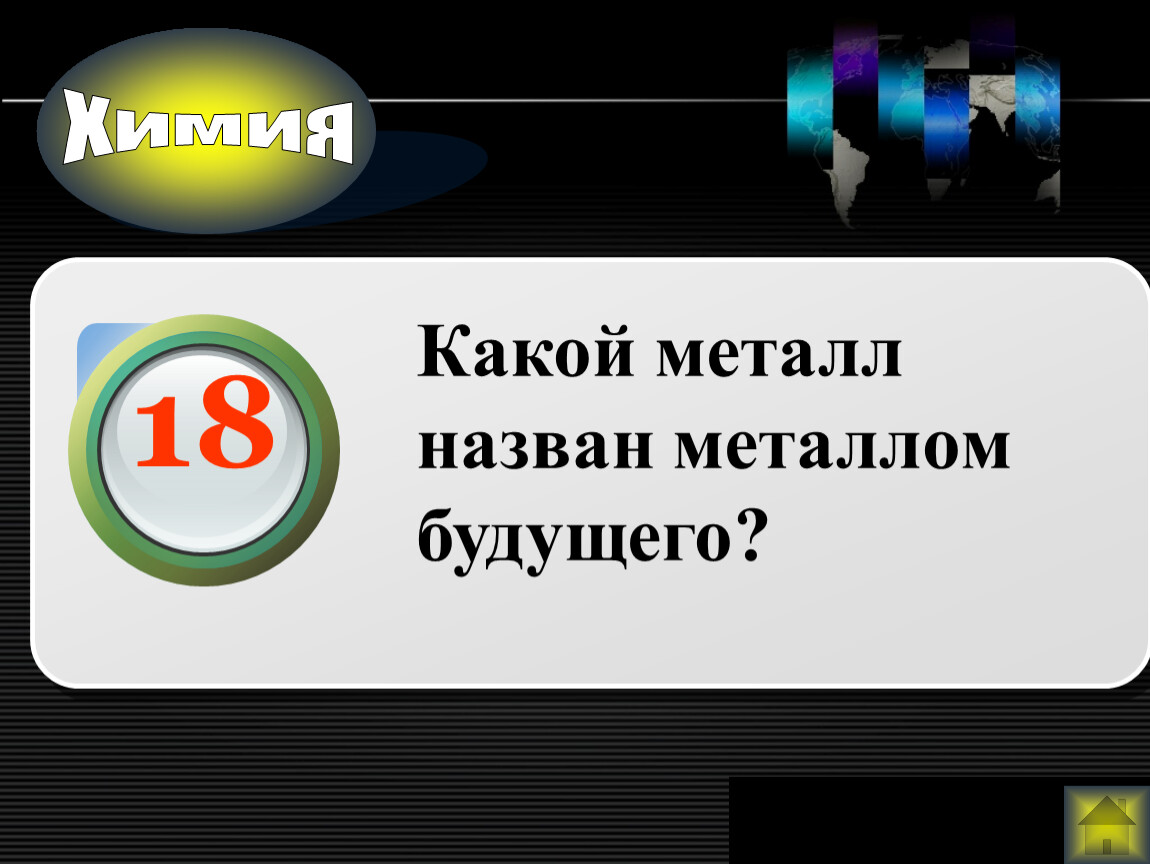 Химия

18

Какой металл назван металлом будущего?